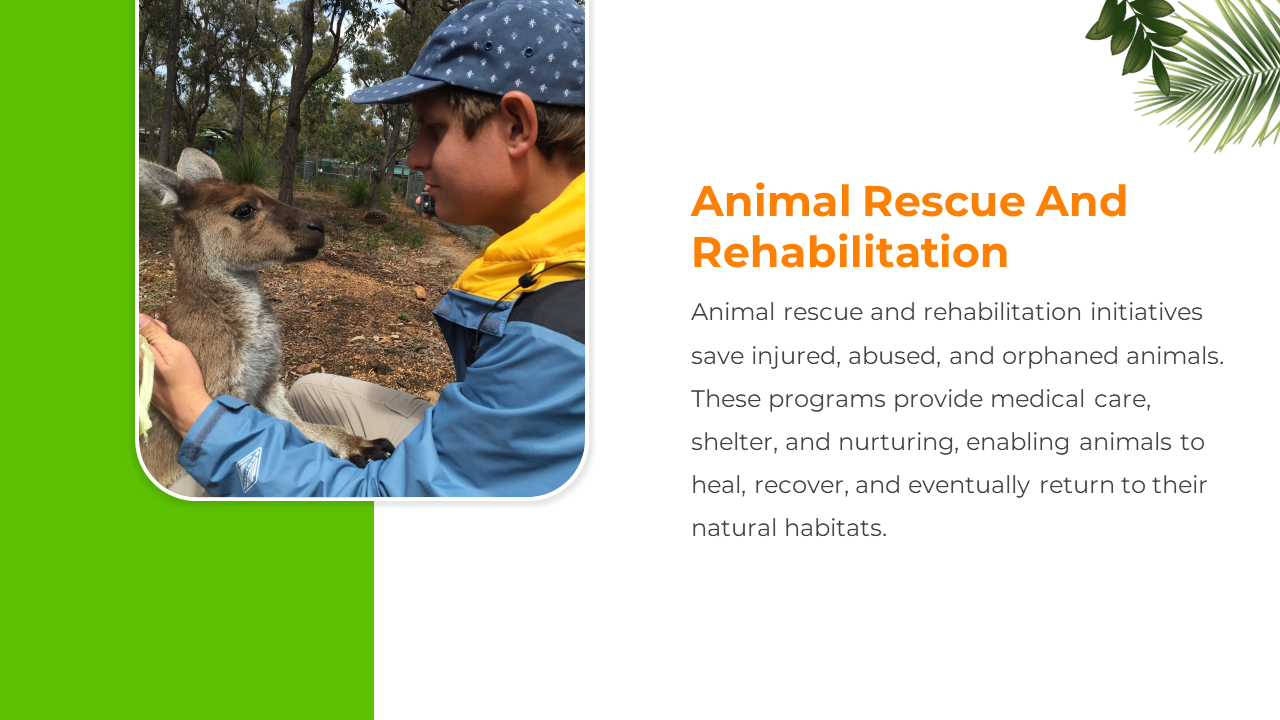 Animal Rescue And Rehabilitation

Animal rescue and rehabilitation initiatives save injured, abused, and orphaned animals. These programs provide medical care, shelter, and nurturing, enabling animals to heal, recover, and eventually return to their natural habitats.